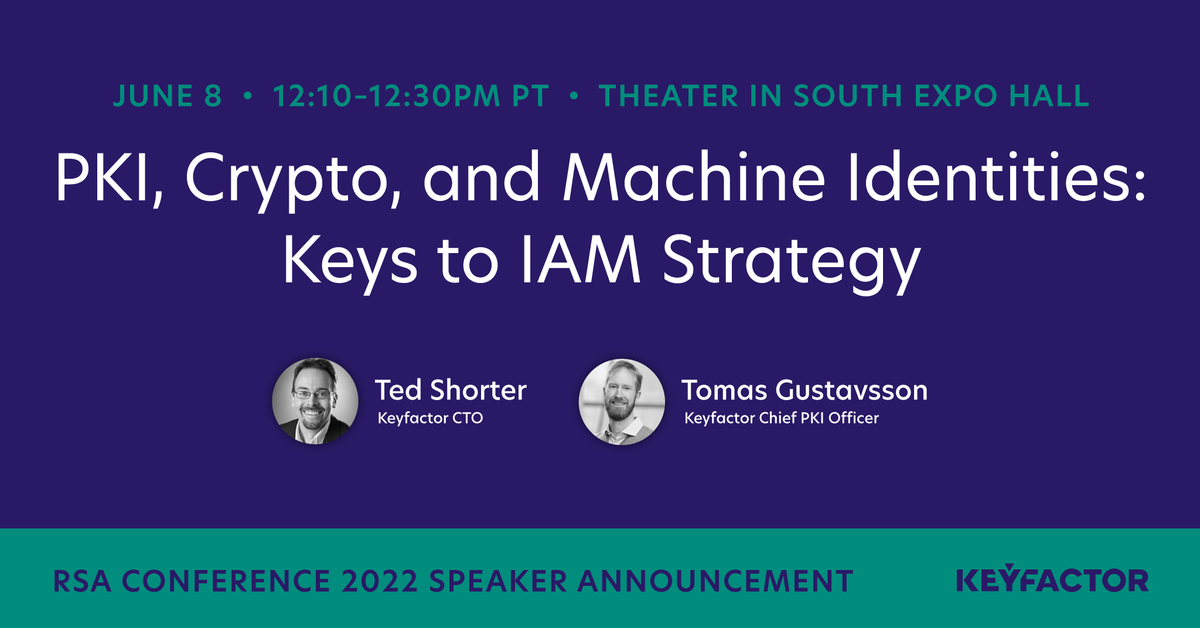 JUNE 8 • 12:10-12:30PM PT • THEATER IN SOUTH EXPO HALL

PKI, Crypto, and Machine Identities: Keys to IAM Strategy

Ted Shorter
Keyfactor CTO

Tomas Gustavsson
Keyfactor Chief PKI Officer

RSA CONFERENCE 2022 SPEAKER ANNOUNCEMENT

KEYFACTOR